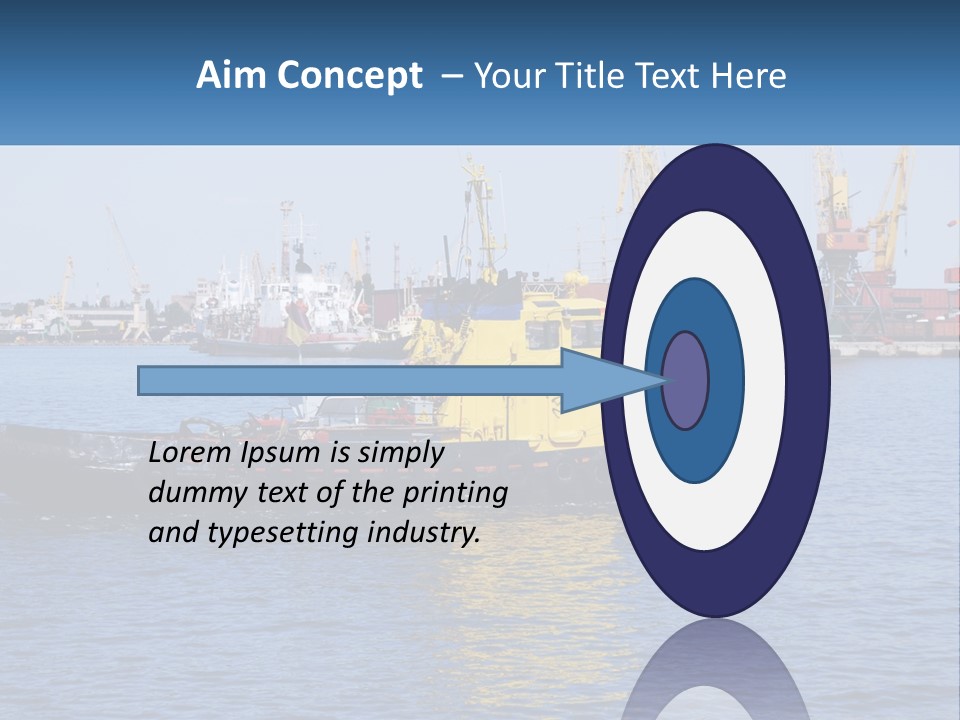 Aim Concept – Your Title Text Here

Lorem Ipsum is simply dummy text of the printing and typesetting industry.